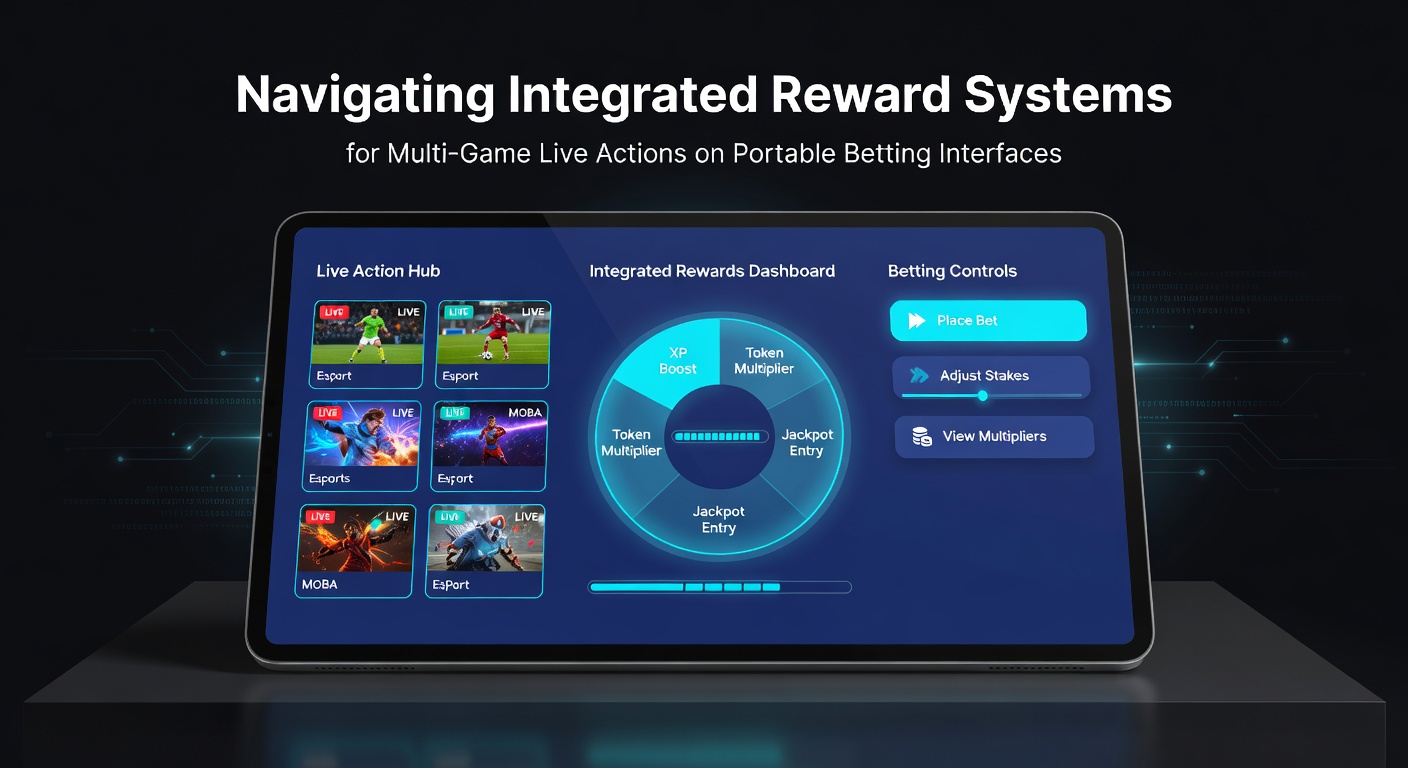 Navigating Integrated Reward Systems

for Multi-Game Live Actions on Portable Betting Interfaces

Live Action Hub

LIVE LIVE
Esport

LIVE LIVE
Esport

LIVE LIVE
Esports

LIVE MOBA
Esport

LIVE LIVE
MOBA

LIVE LIVE
Esport

Integrated Rewards Dashboard

XP Boost

Token Multiplier

Token Multiplier

Jackpot Entry

Jackpot Entry

Betting Controls

Place Bet

Adjust Stakes

View Multipliers